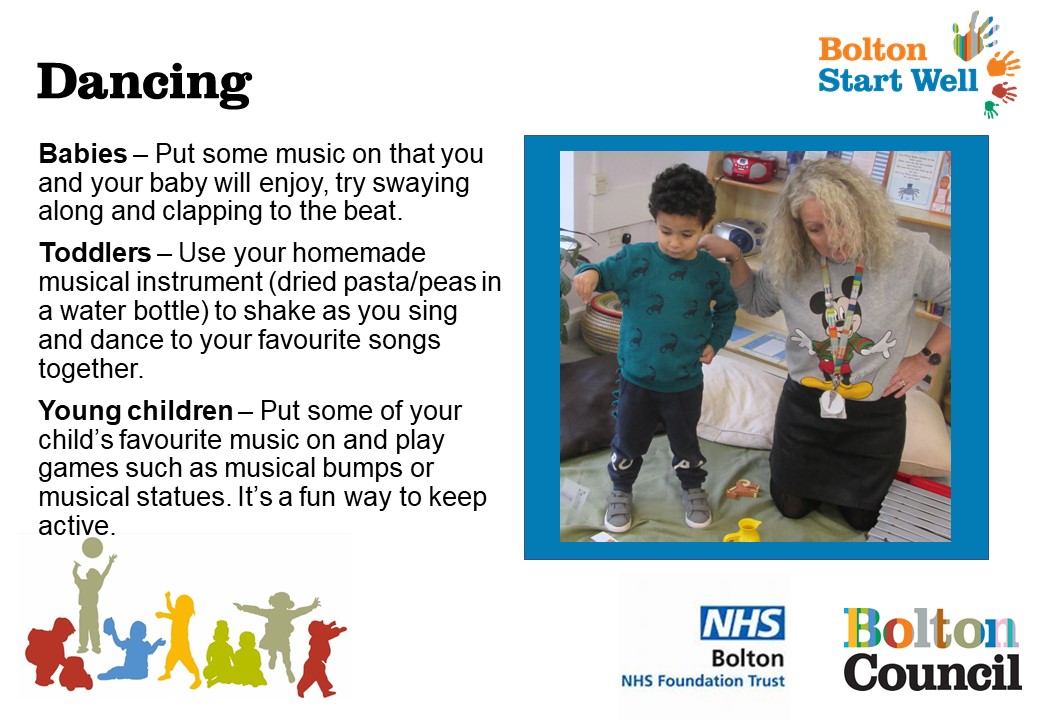 Dancing

Bolton Start Well

Babies – Put some music on that you and your baby will enjoy, try swaying along and clapping to the beat.

Toddlers – Use your homemade musical instrument (dried pasta/peas in a water bottle) to shake as you sing and dance to your favourite songs together.

Young children – Put some of your child's favourite music on and play games such as musical bumps or musical statues. It's a fun way to keep active.

NHS
Bolton
NHS Foundation Trust

Bolton Council